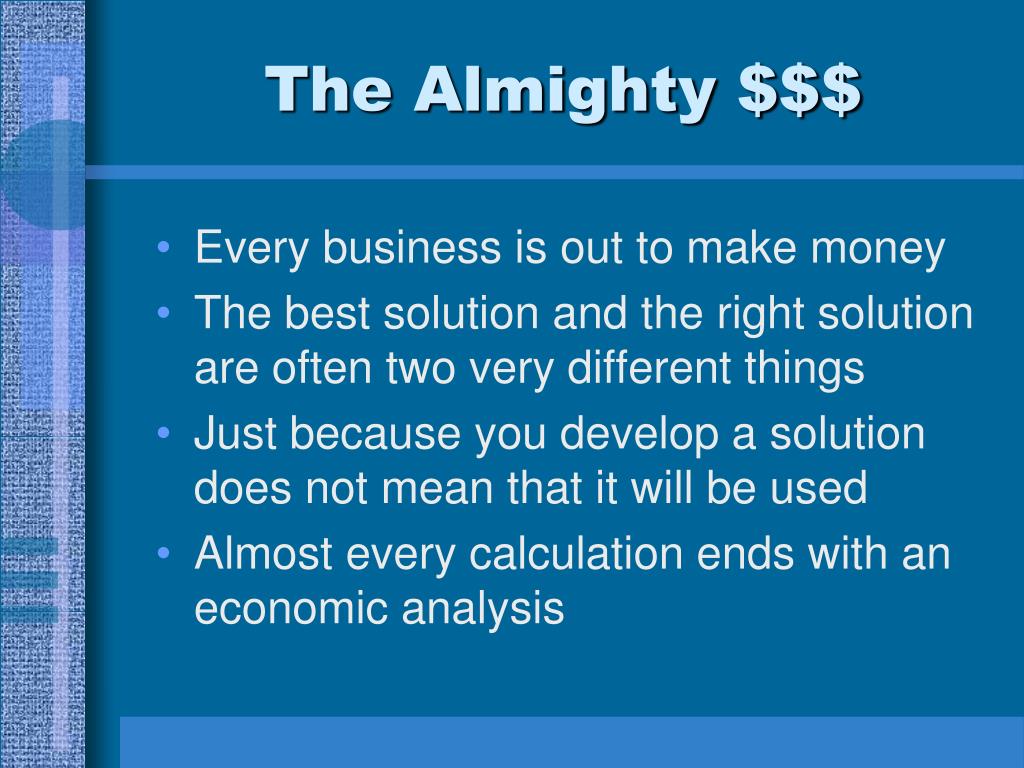 The Almighty \$\$\$

• Every business is out to make money
• The best solution and the right solution are often two very different things
• Just because you develop a solution does not mean that it will be used
• Almost every calculation ends with an economic analysis